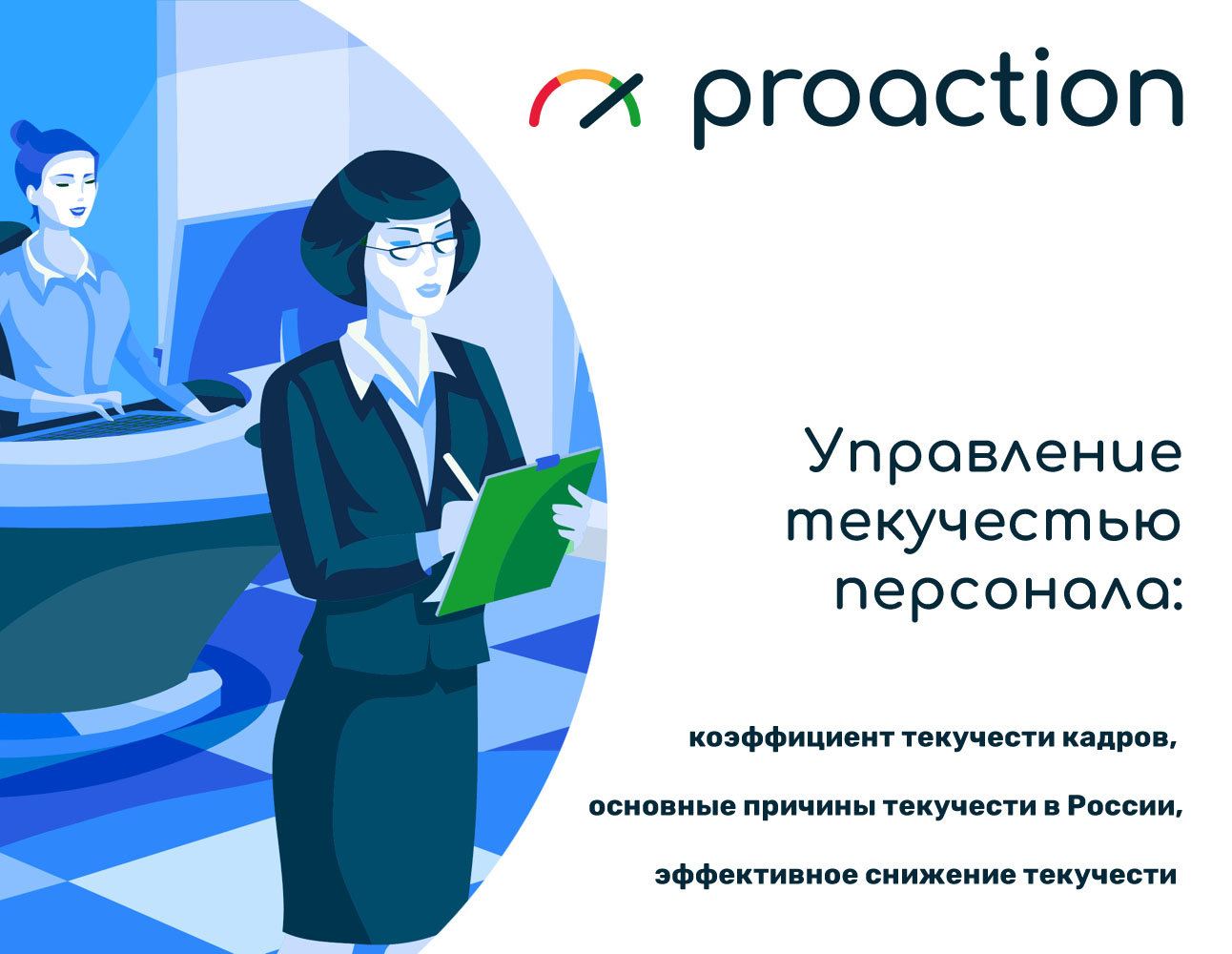 proaction

Управление текучестью персонала:

коэффициент текучести кадров,

основные причины текучести в России,

эффективное снижение текучести